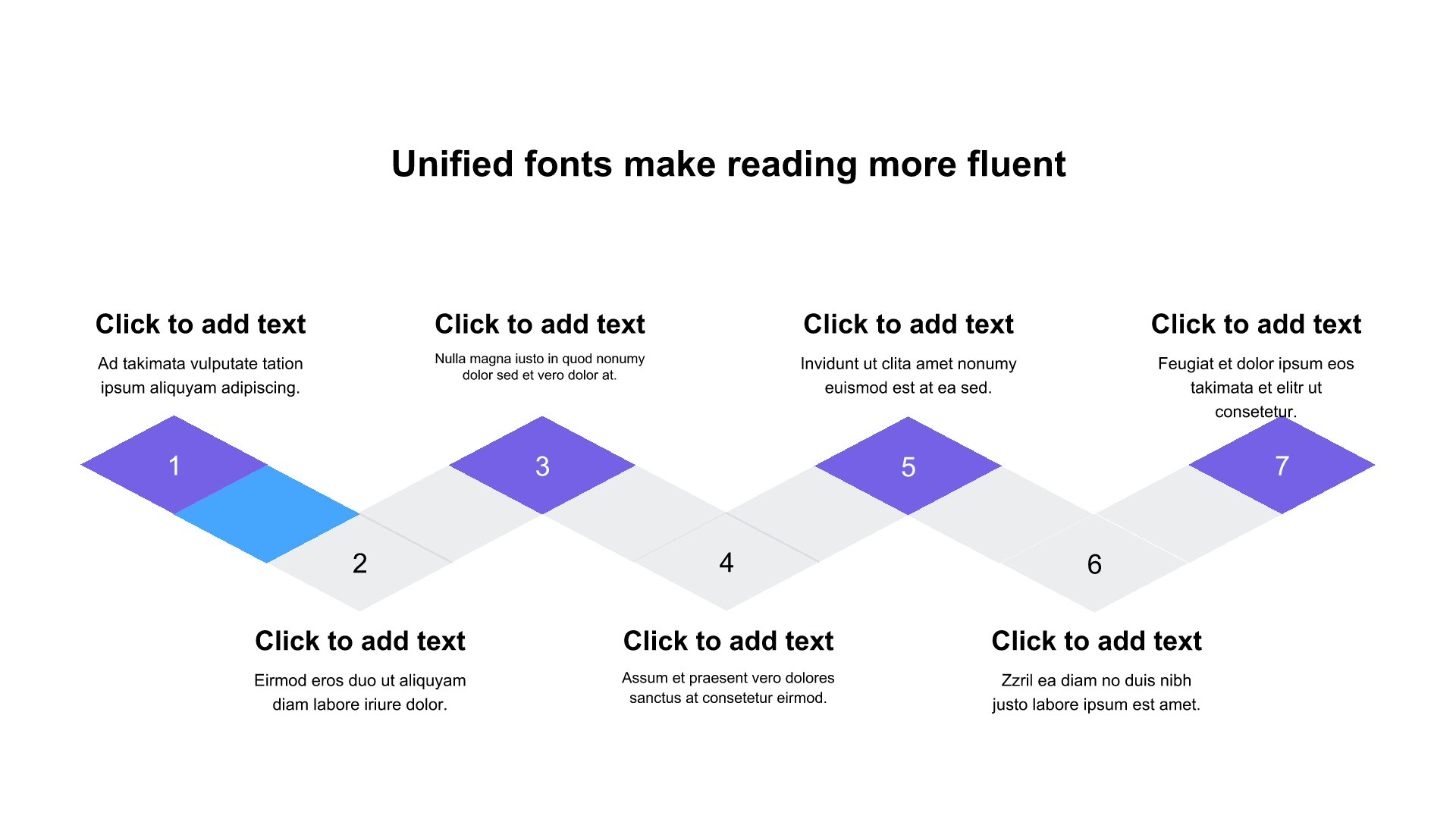 Unified fonts make reading more fluent

Click to add text

Ad takimata vulputate tation ipsum aliquyam adipiscing.

Click to add text

Nulla magna iusto in quod nonumy dolor sed et vero dolor at.

Click to add text

Invidunt ut clita amet nonumy euismod est at ea sed.

Click to add text

Feugiat et dolor ipsum eos takimata et elitr ut consetetur.

1

3

5

7

2

4

6

Click to add text

Eirmod eros duo ut aliquyam diam labore iriure dolor.

Click to add text

Assum et praesent vero dolores sanctus at consetetur eirmod.

Click to add text

Zzril ea diam no duis nibh justo labore ipsum est amet.